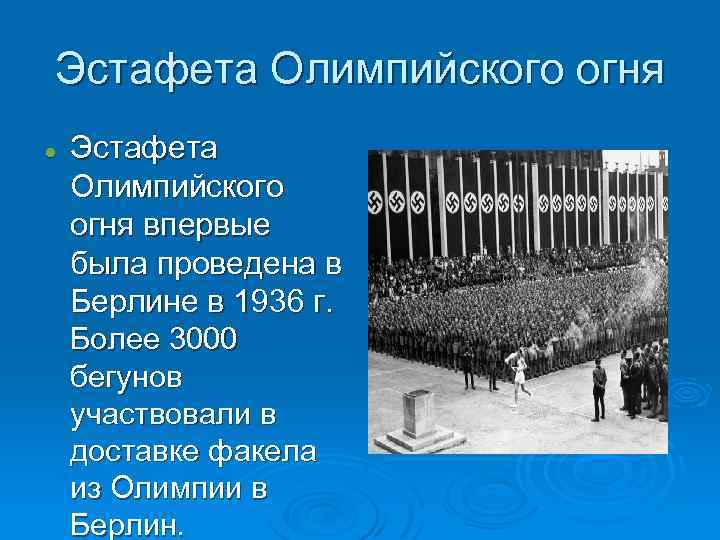 Эстафета Олимпийского огня

Эстафета Олимпийского огня впервые была проведена в Берлине в 1936 г. Более 3000 бегунов участвовали в доставке факела из Олимпии в Берлин.